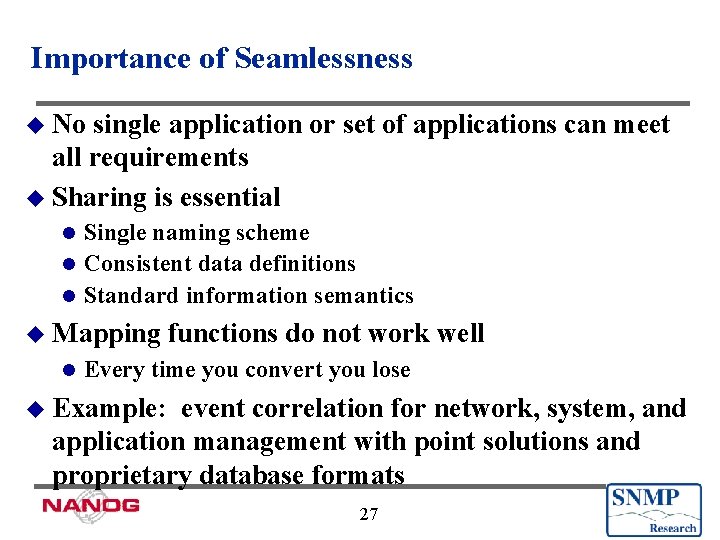 Importance of Seamlessness

No single application or set of applications can meet all requirements

Sharing is essential

Single naming scheme

Consistent data definitions

Standard information semantics

Mapping functions do not work well

Every time you convert you lose

Example: event correlation for network, system, and application management with point solutions and proprietary database formats

NANOG

27

SNMP
Research